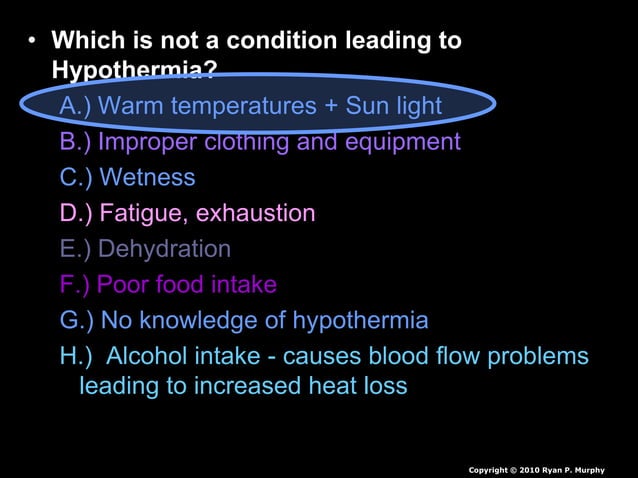 • Which is not a condition leading to Hypothermia?

A.) Warm temperatures + Sun light

B.) Improper clothing and equipment

C.) Wetness

D.) Fatigue, exhaustion

E.) Dehydration

F.) Poor food intake

G.) No knowledge of hypothermia

H.) Alcohol intake - causes blood flow problems leading to increased heat loss

Copyright © 2010 Ryan P. Murphy